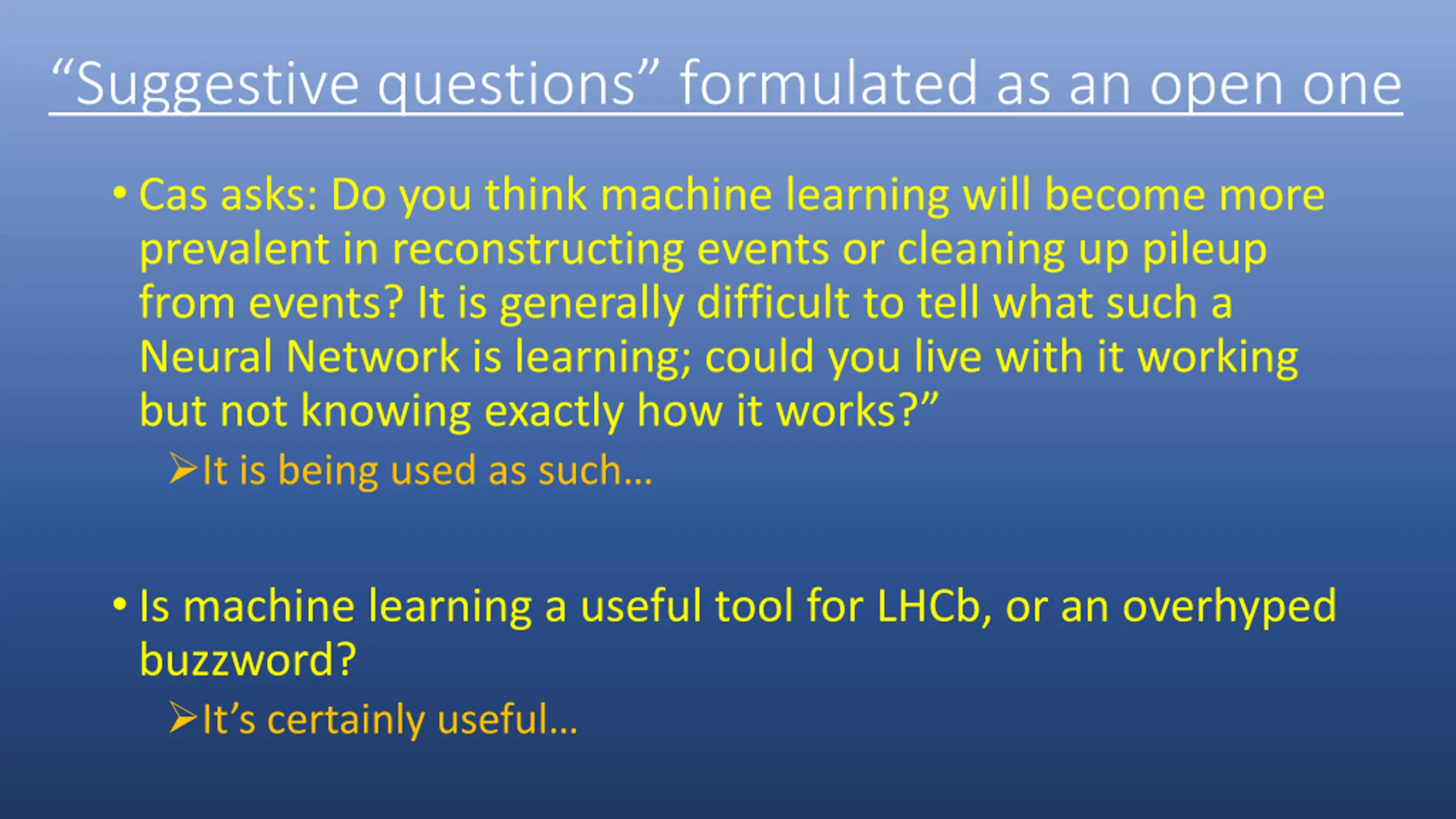 “Suggestive questions” formulated as an open one

• Cas asks: Do you think machine learning will become more prevalent in reconstructing events or cleaning up pileup from events? It is generally difficult to tell what such a Neural Network is learning; could you live with it working but not knowing exactly how it works?”

➢It is being used as such…

• Is machine learning a useful tool for LHCb, or an overhyped buzzword?

➢It’s certainly useful…